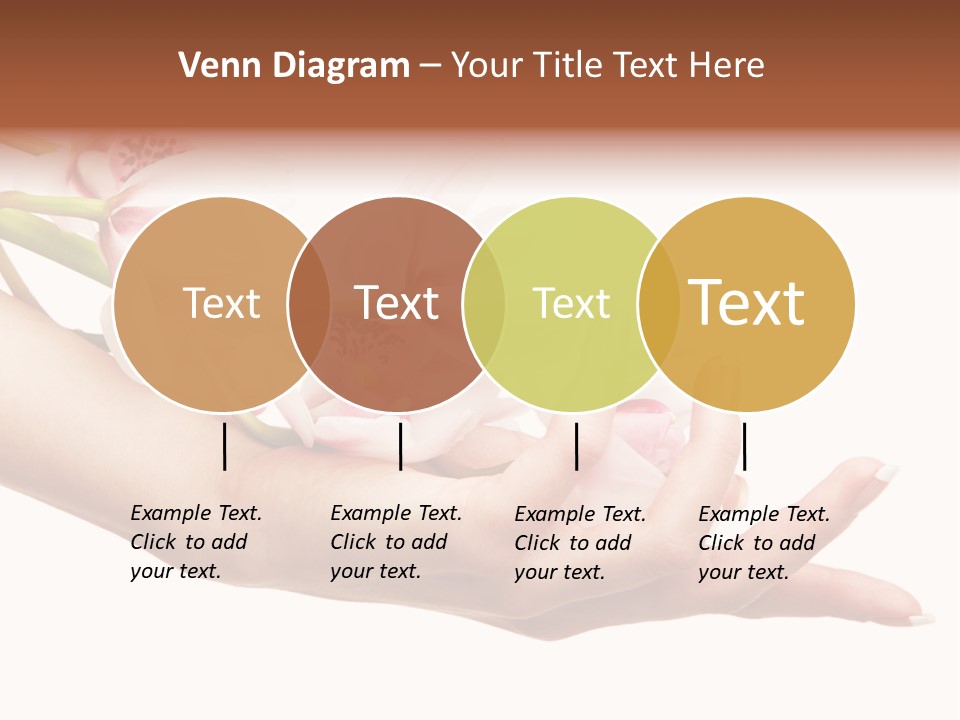 Venn Diagram – Your Title Text Here

Text

Text

Text

Text

Example Text. Click to add your text.

Example Text. Click to add your text.

Example Text. Click to add your text.

Example Text. Click to add your text.